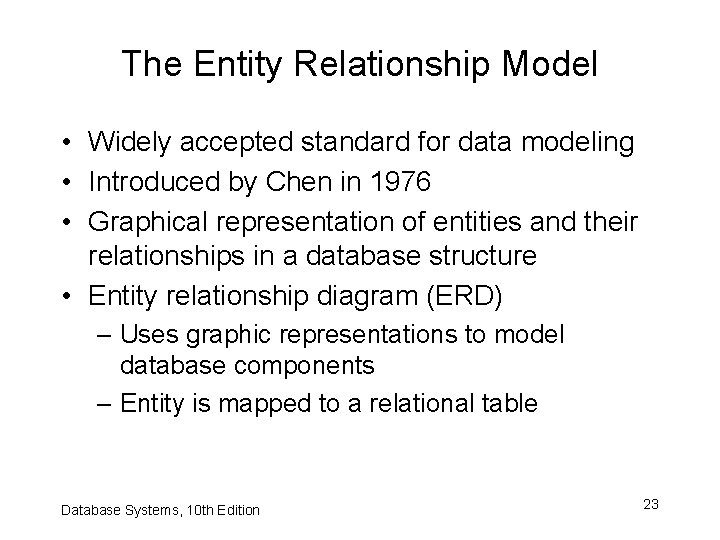 The Entity Relationship Model

• Widely accepted standard for data modeling
• Introduced by Chen in 1976
• Graphical representation of entities and their relationships in a database structure
• Entity relationship diagram (ERD)
– Uses graphic representations to model database components
– Entity is mapped to a relational table

Database Systems, 10th Edition

23